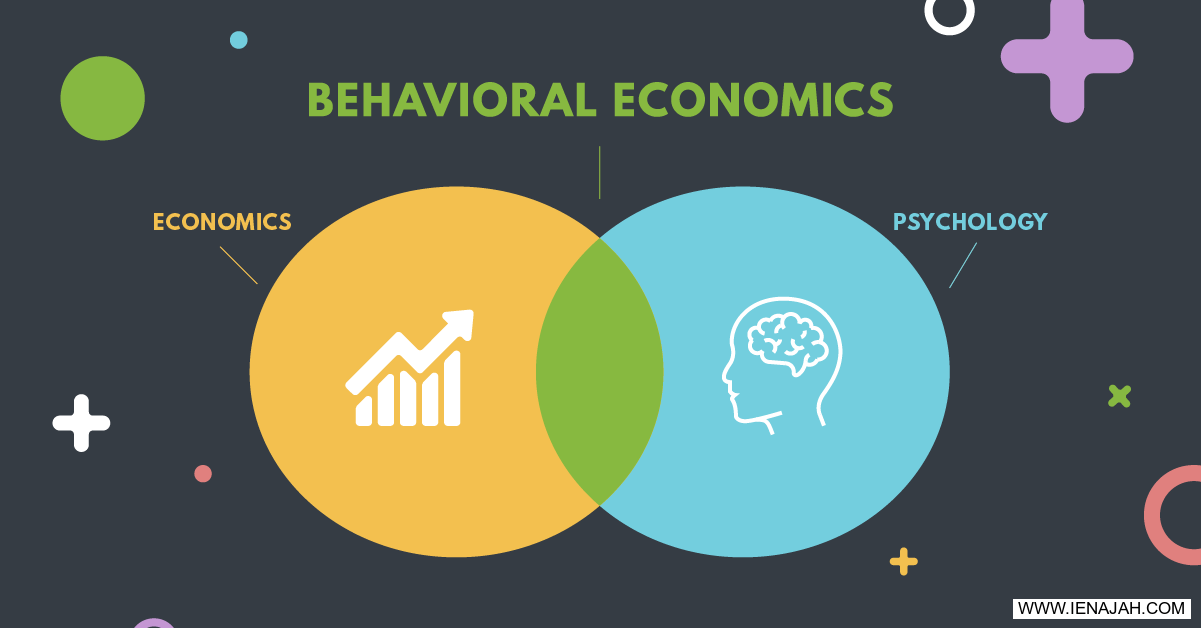 BEHAVIORAL ECONOMICS

ECONOMICS

PSYCHOLOGY

WWW.IENAJAH.COM